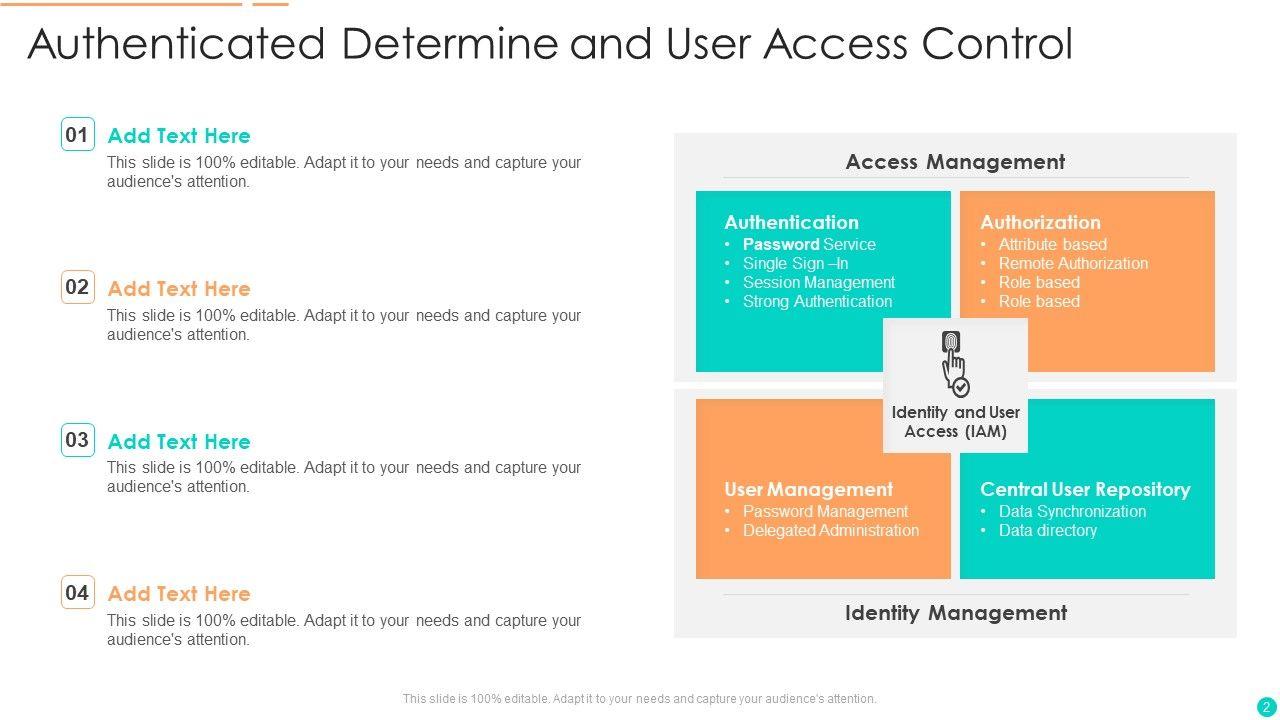 Authenticated Determine and User Access Control

01 Add Text Here
This slide is 100% editable. Adapt it to your needs and capture your audience's attention.

02 Add Text Here
This slide is 100% editable. Adapt it to your needs and capture your audience's attention.

03 Add Text Here
This slide is 100% editable. Adapt it to your needs and capture your audience's attention.

04 Add Text Here
This slide is 100% editable. Adapt it to your needs and capture your audience's attention.

Access Management

Authentication
• Password Service
• Single Sign –In
• Session Management
• Strong Authentication

Authorization
• Attribute based
• Remote Authorization
• Role based
• Role based

Identity and User Access (IAM)

User Management
• Password Management
• Delegated Administration

Central User Repository
• Data Synchronization
• Data directory

Identity Management

This slide is 100% editable. Adapt it to your needs and capture your audience's attention.

2